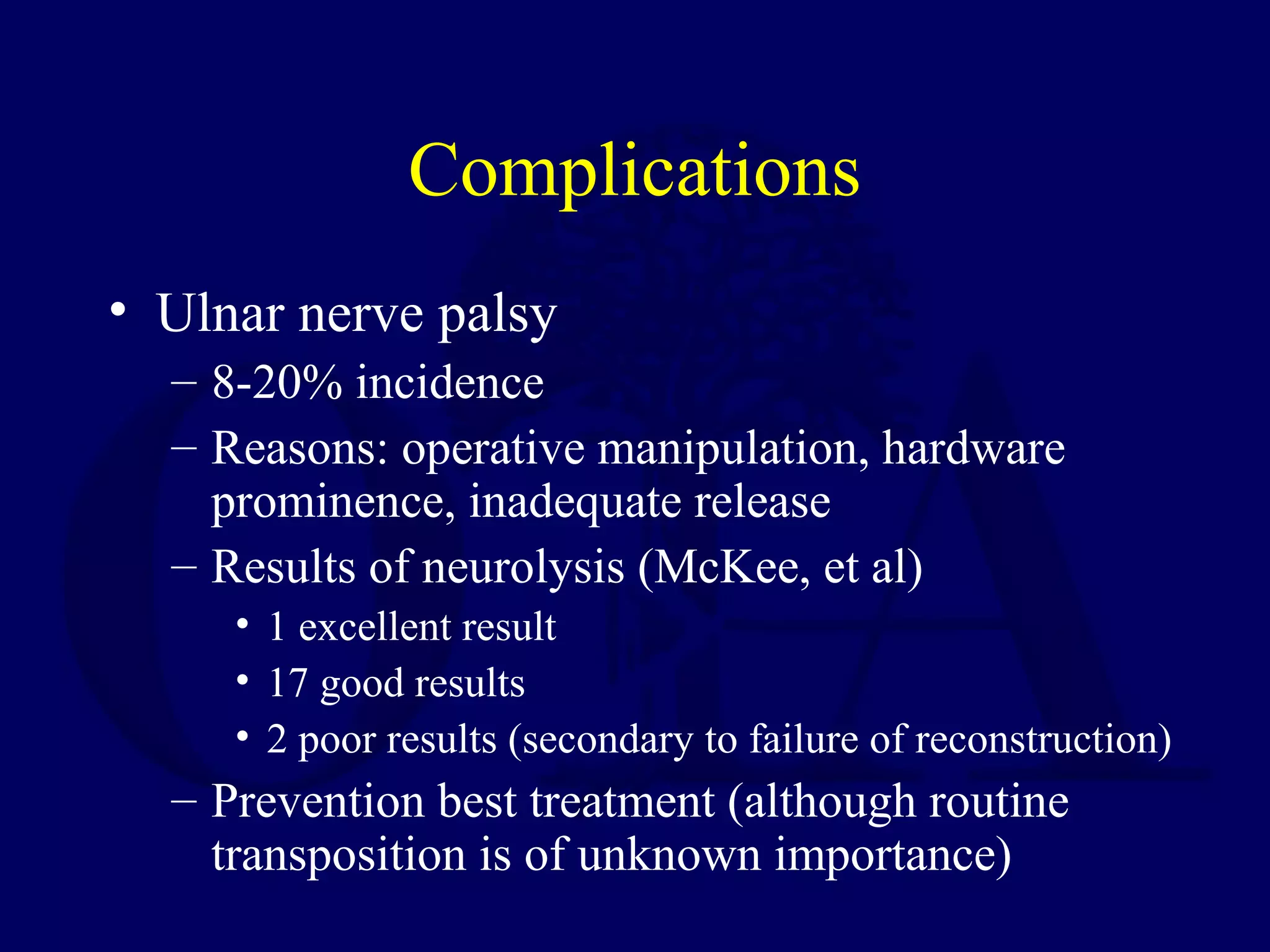 Complications

• Ulnar nerve palsy
– 8-20% incidence
– Reasons: operative manipulation, hardware prominence, inadequate release
– Results of neurolysis (McKee, et al)
• 1 excellent result
• 17 good results
• 2 poor results (secondary to failure of reconstruction)
– Prevention best treatment (although routine transposition is of unknown importance)